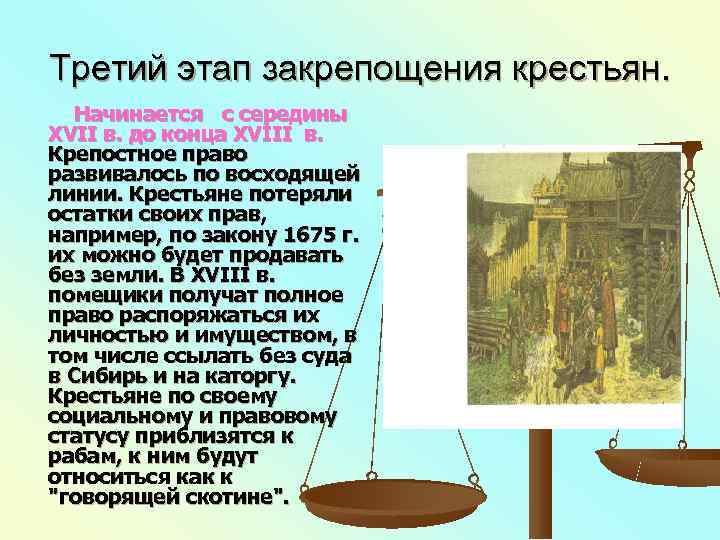 Третий этап закрепощения крестьян.

Начинается с середины XVII в. до конца XVIII в. Крепостное право развивалось по восходящей линии. Крестьяне потеряли остатки своих прав, например, по закону 1675 г. их можно будет продавать без земли. В XVIII в. помещики получат полное право распоряжаться их личностью и имуществом, в том числе ссылать без суда в Сибирь и на каторгу. Крестьяне по своему социальному и правовому статусу приблизятся к рабам, к ним будут относиться как к "говорящей скотине".